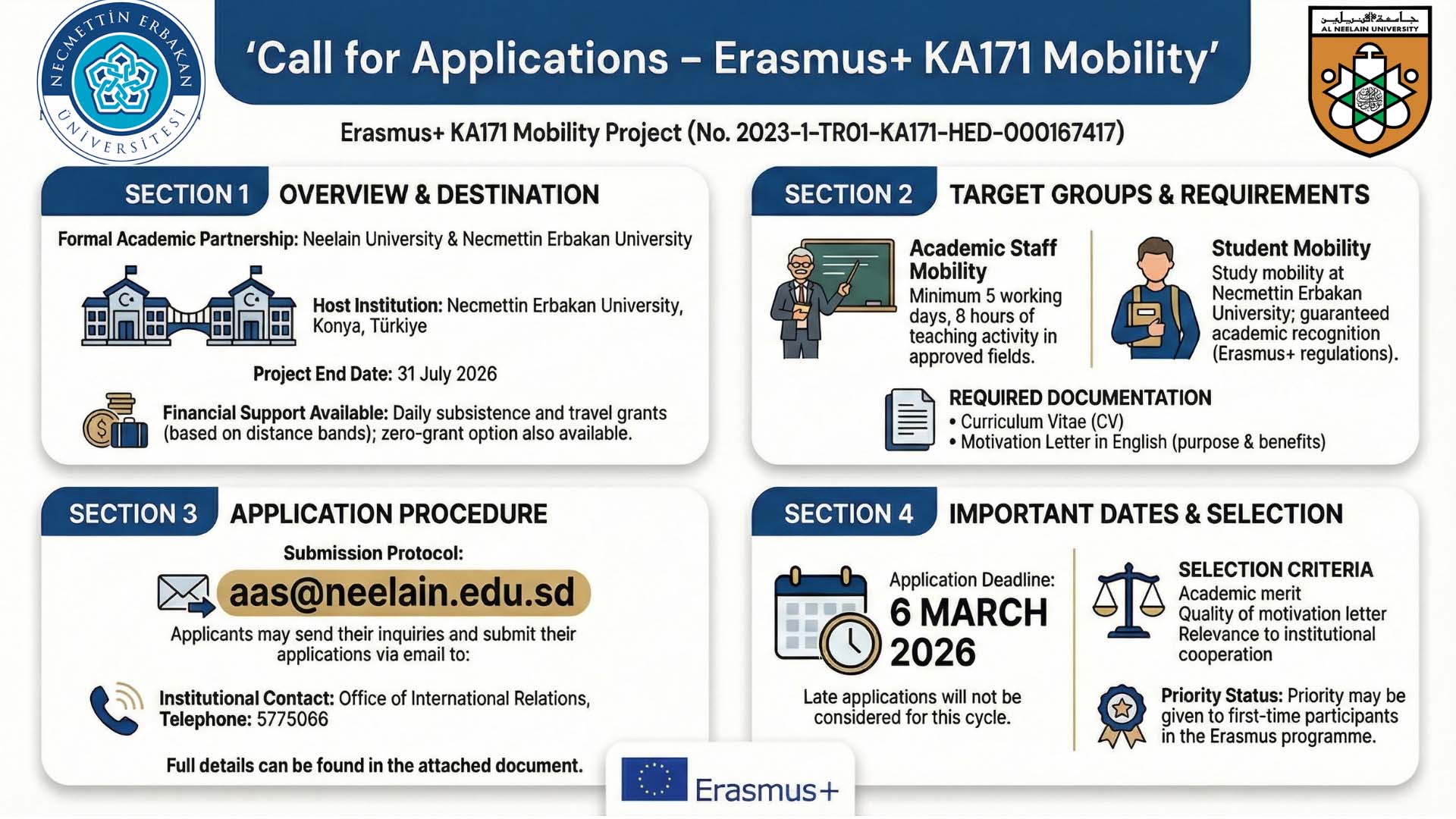 NECMETTİN ERBAKAN ÜNİVERSİTESİ

'Call for Applications – Erasmus+ KA171 Mobility'

جامعة النيلين
AL NEELAIN UNIVERSITY

Erasmus+ KA171 Mobility Project (No. 2023-1-TR01-KA171-HED-000167417)

SECTION 1 OVERVIEW & DESTINATION

Formal Academic Partnership: Neelain University & Necmettin Erbakan University

Host Institution: Necmettin Erbakan University, Konya, Türkiye

Project End Date: 31 July 2026

Financial Support Available: Daily subsistence and travel grants (based on distance bands); zero-grant option also available.

SECTION 2 TARGET GROUPS & REQUIREMENTS

Academic Staff Mobility
Minimum 5 working days, 8 hours of teaching activity in approved fields.

Student Mobility
Study mobility at Necmettin Erbakan University; guaranteed academic recognition (Erasmus+ regulations).

REQUIRED DOCUMENTATION
• Curriculum Vitae (CV)
• Motivation Letter in English (purpose & benefits)

SECTION 3 APPLICATION PROCEDURE

Submission Protocol:

aas@neelain.edu.sd

Applicants may send their inquiries and submit their applications via email to:

Institutional Contact: Office of International Relations,
Telephone: 5775066

Full details can be found in the attached document.

SECTION 4 IMPORTANT DATES & SELECTION

Application Deadline:
6 MARCH 2026

Late applications will not be considered for this cycle.

SELECTION CRITERIA
Academic merit
Quality of motivation letter
Relevance to institutional cooperation

Priority Status: Priority may be given to first-time participants in the Erasmus programme.

Erasmus+